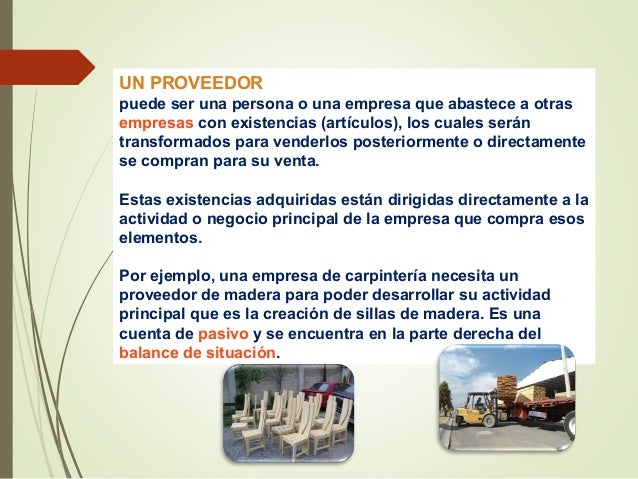 UN PROVEEDOR
puede ser una persona o una empresa que abastece a otras empresas con existencias (artículos), los cuales serán transformados para venderlos posteriormente o directamente se compran para su venta.

Estas existencias adquiridas están dirigidas directamente a la actividad o negocio principal de la empresa que compra esos elementos.

Por ejemplo, una empresa de carpintería necesita un proveedor de madera para poder desarrollar su actividad principal que es la creación de sillas de madera. Es una cuenta de pasivo y se encuentra en la parte derecha del balance de situación.